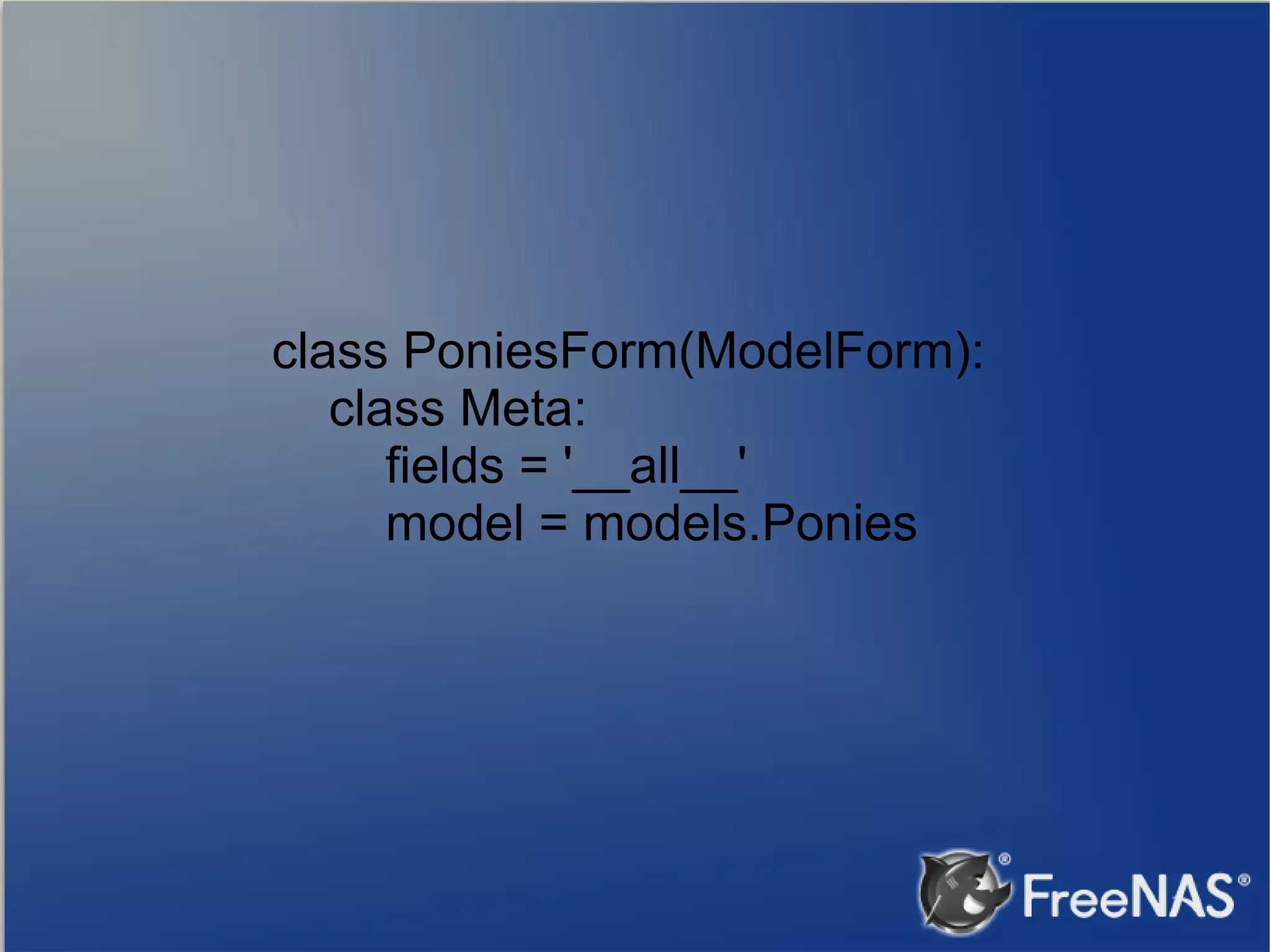 class PoniesForm(ModelForm):
    class Meta:
        fields = '__all__'
        model = models.Ponies

FreeNAS®